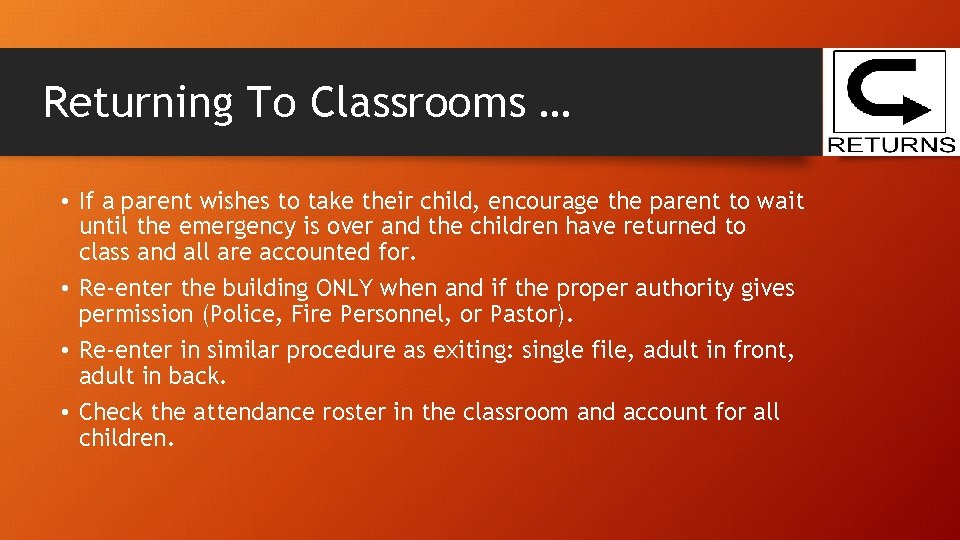 Returning To Classrooms …

RETURNS

• If a parent wishes to take their child, encourage the parent to wait until the emergency is over and the children have returned to class and all are accounted for.

• Re-enter the building ONLY when and if the proper authority gives permission (Police, Fire Personnel, or Pastor).

• Re-enter in similar procedure as exiting: single file, adult in front, adult in back.

• Check the attendance roster in the classroom and account for all children.